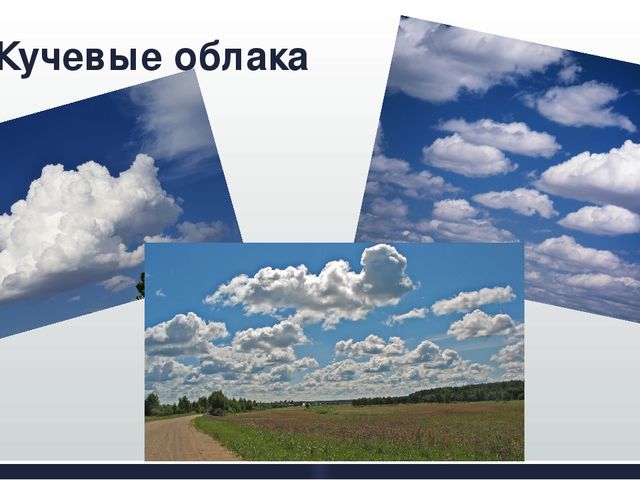 Кучевые облака